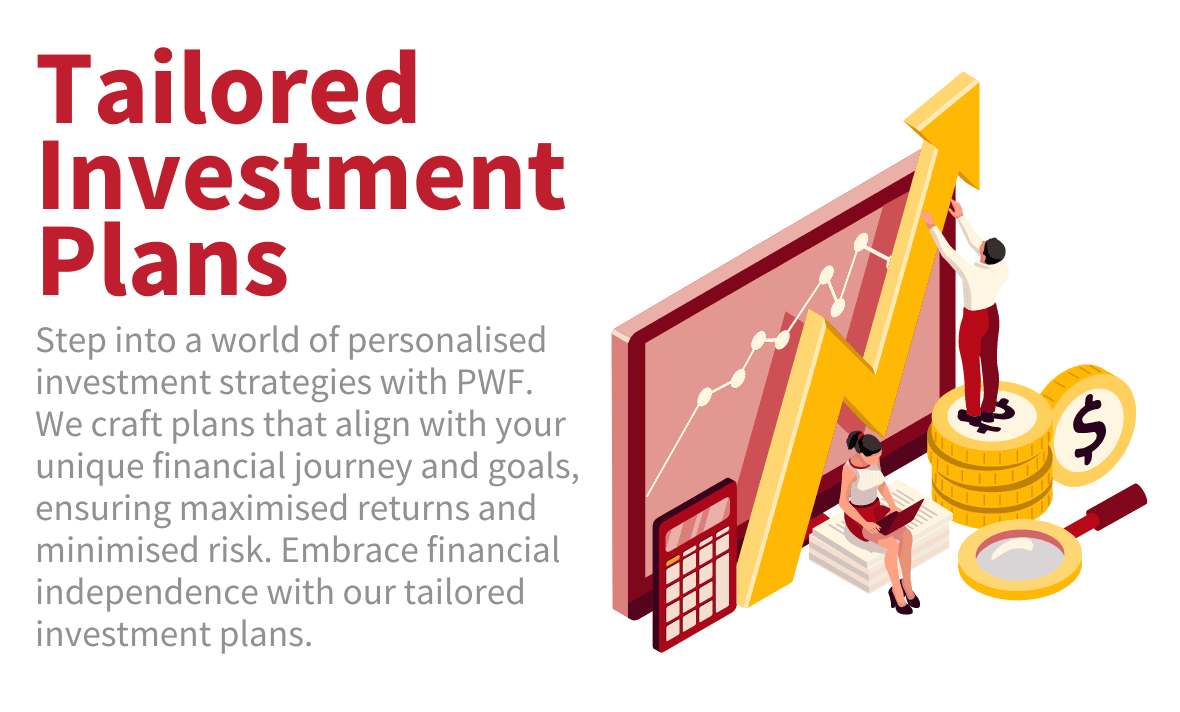 Tailored Investment Plans

Step into a world of personalised investment strategies with PWF. We craft plans that align with your unique financial journey and goals, ensuring maximised returns and minimised risk. Embrace financial independence with our tailored investment plans.

$